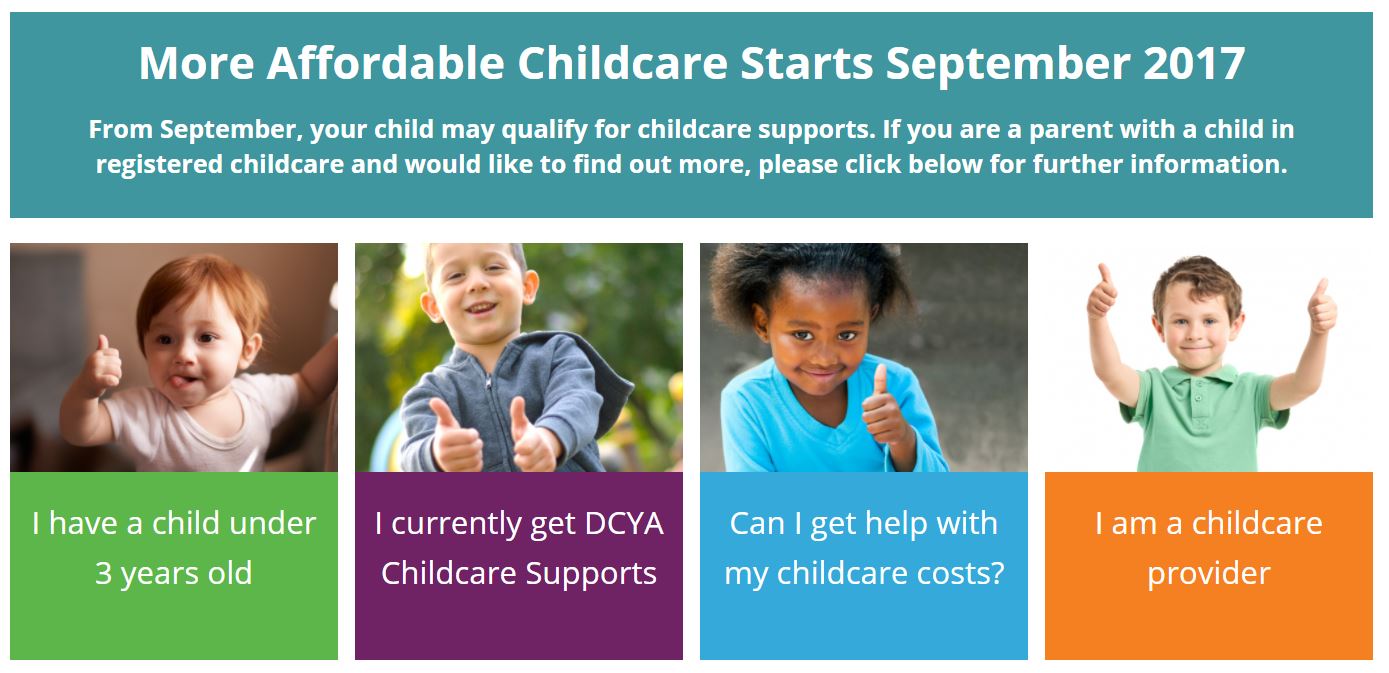 More Affordable Childcare Starts September 2017

From September, your child may qualify for childcare supports. If you are a parent with a child in registered childcare and would like to find out more, please click below for further information.

I have a child under 3 years old

I currently get DCYA Childcare Supports

Can I get help with my childcare costs?

I am a childcare provider